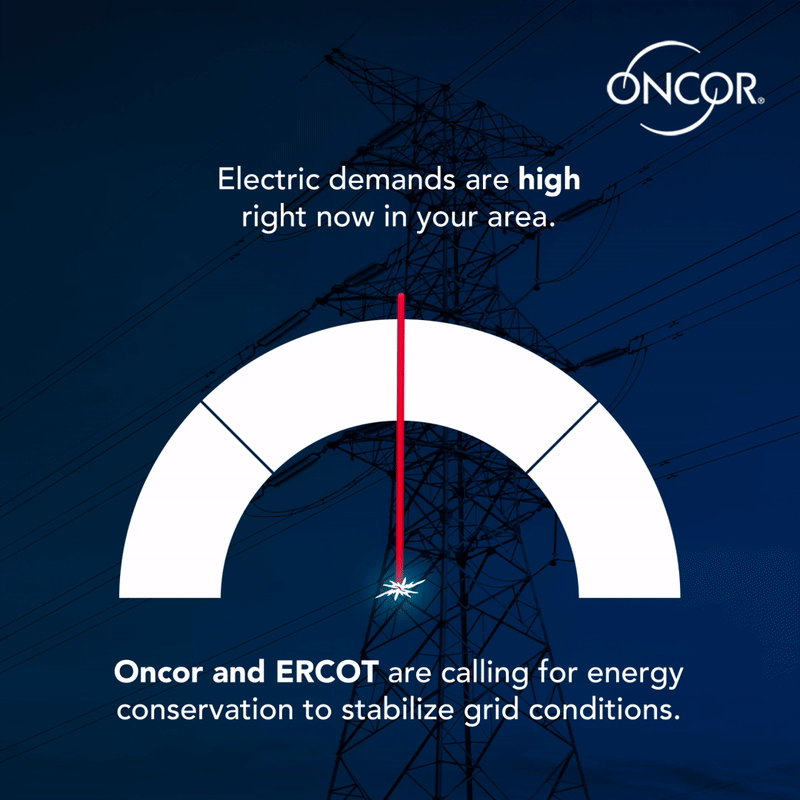 ONCOR®

Electric demands are high right now in your area.

Oncor and ERCOT are calling for energy conservation to stabilize grid conditions.